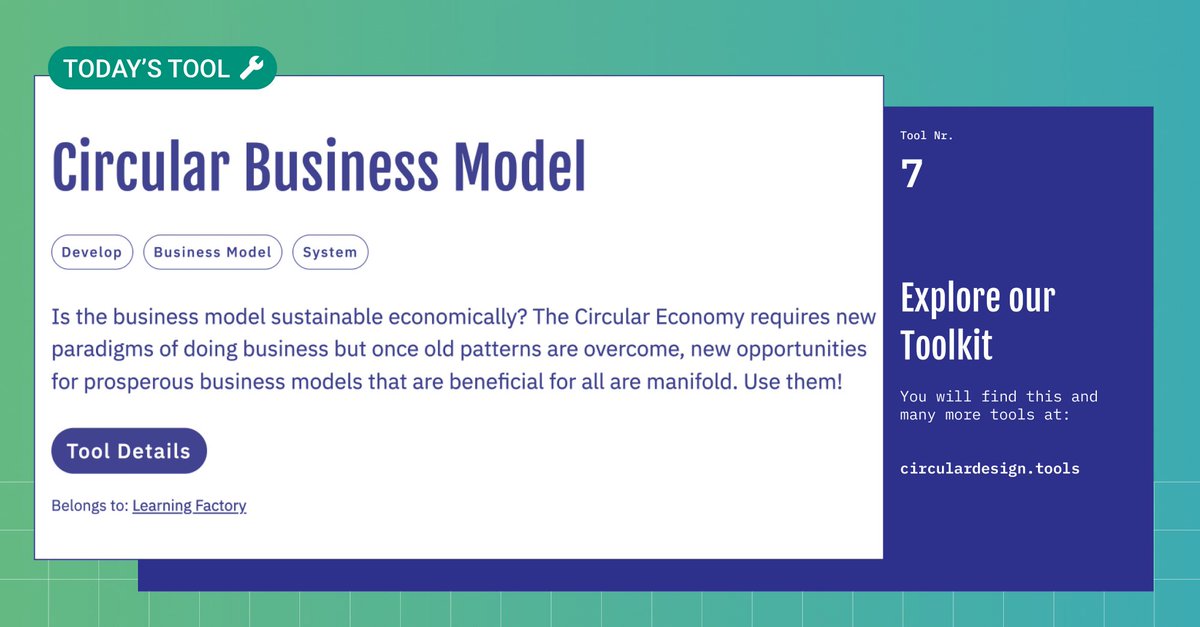 TODAY'S TOOL

Circular Business Model

Develop
Business Model
System

Is the business model sustainable economically? The Circular Economy requires new paradigms of doing business but once old patterns are overcome, new opportunities for prosperous business models that are beneficial for all are manifold. Use them!

Tool Details

Belongs to: Learning Factory

Tool Nr.
7

Explore our Toolkit

You will find this and many more tools at:

circulardesign.tools